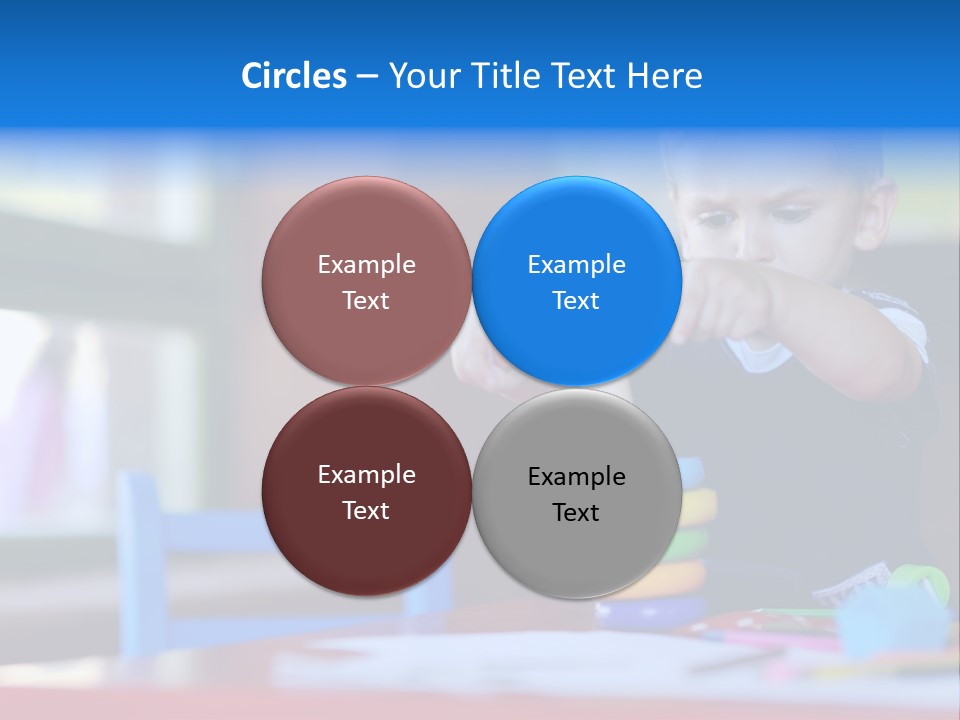 Circles – Your Title Text Here

Example Text

Example Text

Example Text

Example Text